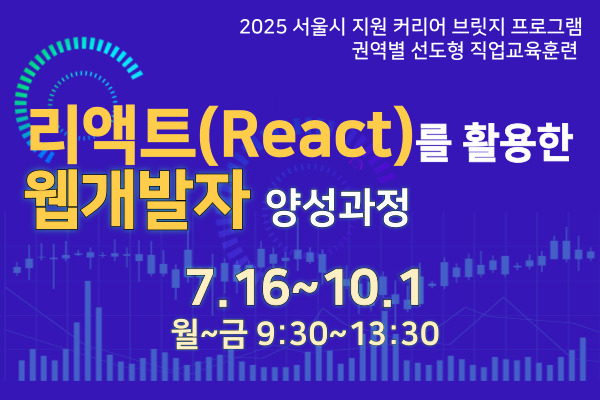 2025 서울시 지원 커리어 브릿지 프로그램
권역별 선도형 직업교육훈련

리액트(React)를 활용한
웹개발자 양성과정

7.16~10.1
월~금 9:30~13:30